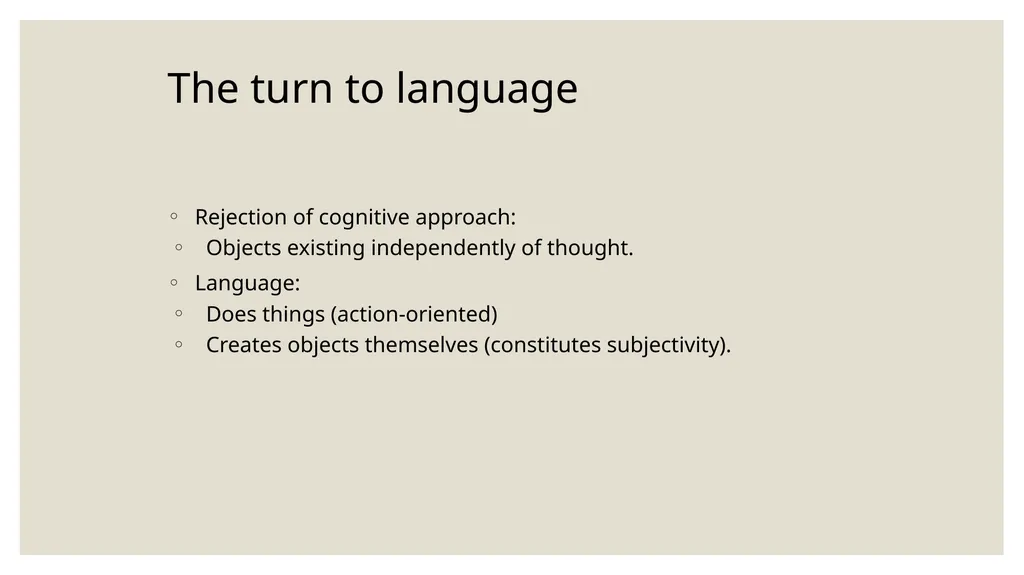 The turn to language

◦ Rejection of cognitive approach:
◦ Objects existing independently of thought.
◦ Language:
◦ Does things (action-oriented)
◦ Creates objects themselves (constitutes subjectivity).